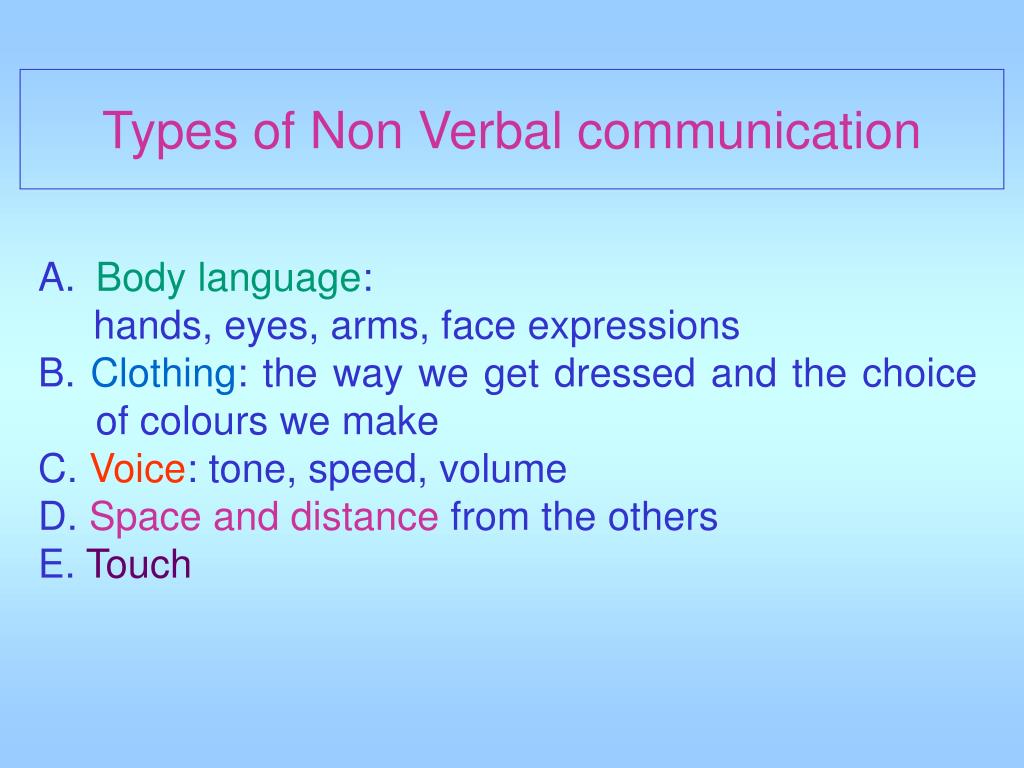 Types of Non Verbal communication

A. Body language:
hands, eyes, arms, face expressions
B. Clothing: the way we get dressed and the choice of colours we make
C. Voice: tone, speed, volume
D. Space and distance from the others
E. Touch